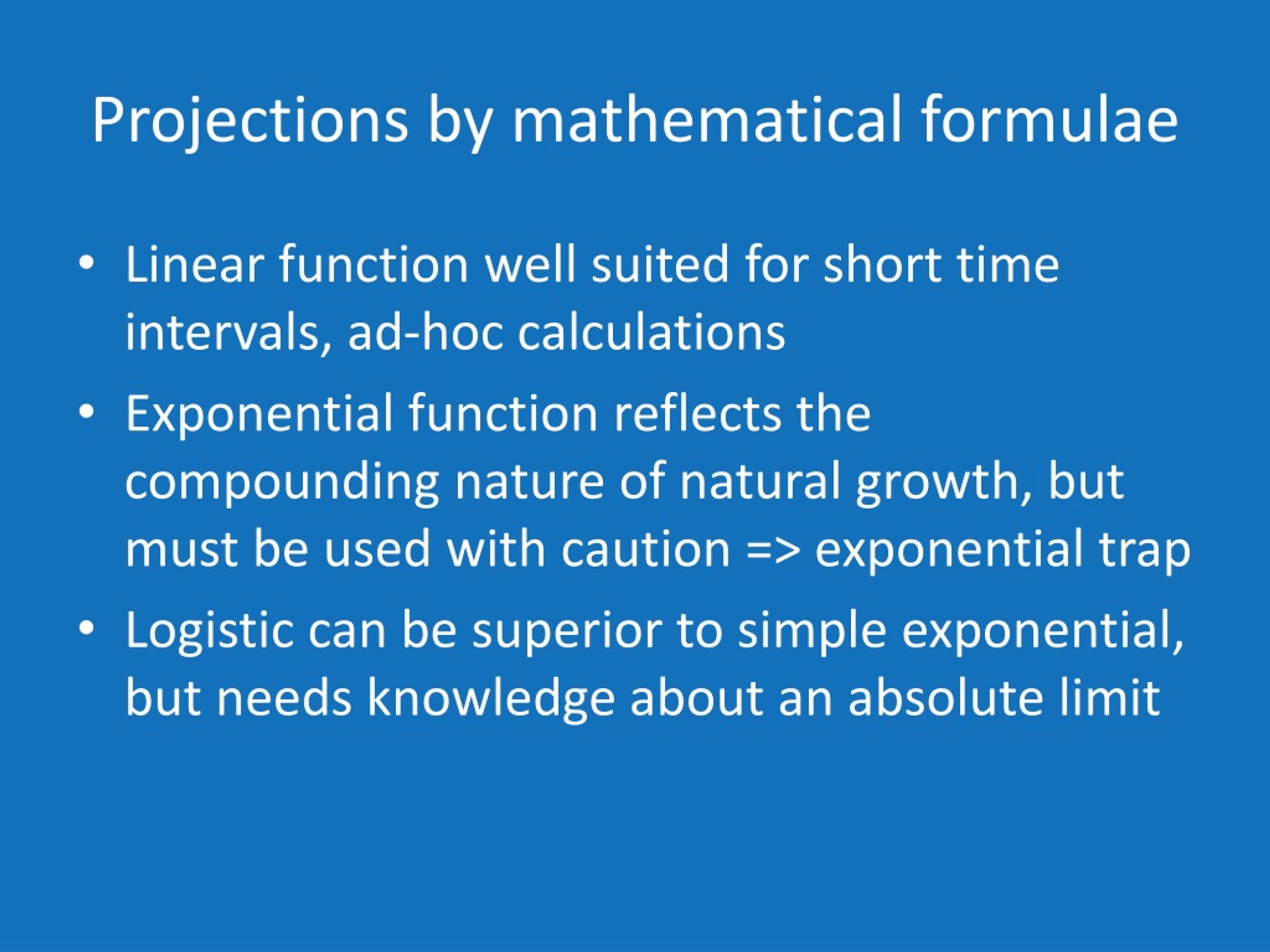 Projections by mathematical formulae

• Linear function well suited for short time intervals, ad-hoc calculations
• Exponential function reflects the compounding nature of natural growth, but must be used with caution => exponential trap
• Logistic can be superior to simple exponential, but needs knowledge about an absolute limit